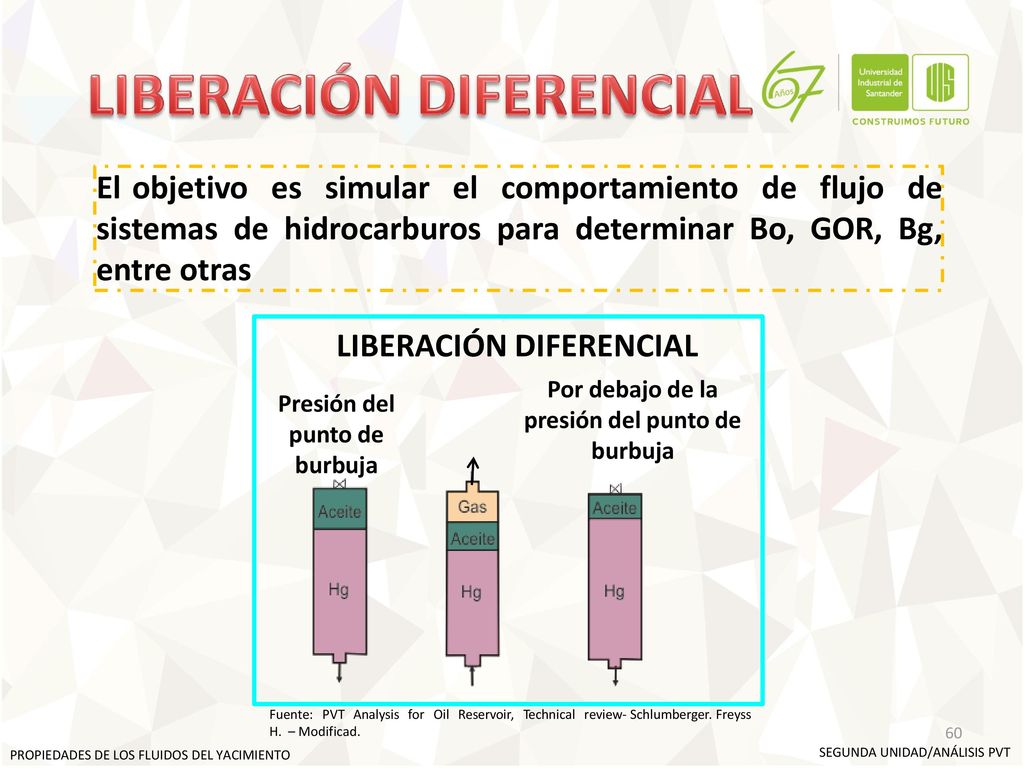 LIBERACIÓN DIFERENCIAL

67 Años

Universidad Industrial de Santander

UIS

CONSTRUIMOS FUTURO

El objetivo es simular el comportamiento de flujo de sistemas de hidrocarburos para determinar Bo, GOR, Bg, entre otras

LIBERACIÓN DIFERENCIAL

Presión del punto de burbuja

Por debajo de la presión del punto de burbuja

Aceite

Hg

Gas

Aceite

Hg

Aceite

Hg

Fuente: PVT Analysis for Oil Reservoir, Technical review- Schlumberger. Freyss H. – Modificad.

60

PROPIEDADES DE LOS FLUIDOS DEL YACIMIENTO

SEGUNDA UNIDAD/ANÁLISIS PVT